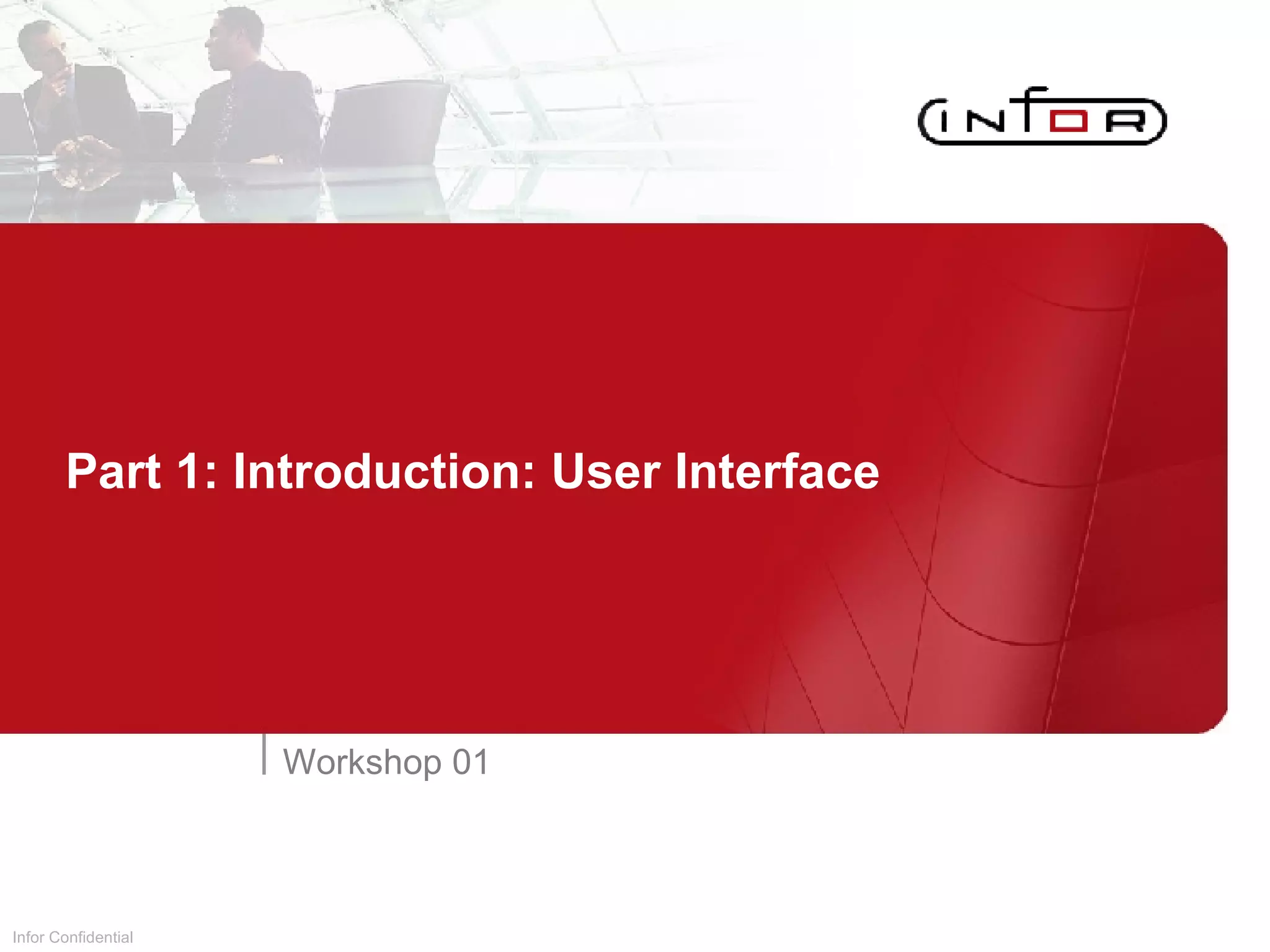 INFOR

Part 1: Introduction: User Interface

Workshop 01

Infor Confidential